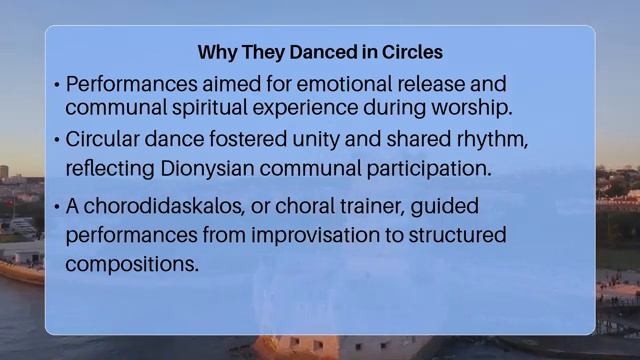 Why They Danced in Circles

• Performances aimed for emotional release and communal spiritual experience during worship.

• Circular dance fostered unity and shared rhythm, reflecting Dionysian communal participation.

• A chorodidaskalos, or choral trainer, guided performances from improvisation to structured compositions.